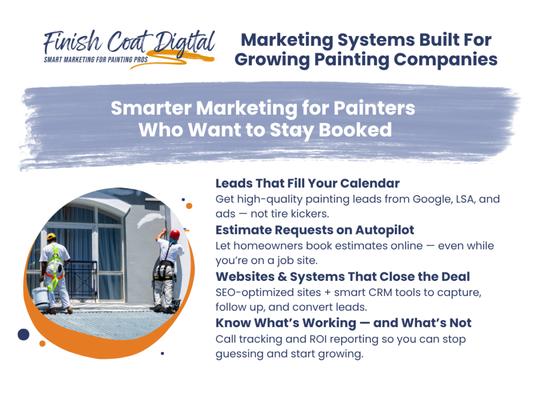 Finish Coat Digital
SMART MARKETING FOR PAINTING PROS

Marketing Systems Built For Growing Painting Companies

Smarter Marketing for Painters Who Want to Stay Booked

Leads That Fill Your Calendar
Get high-quality painting leads from Google, LSA, and ads — not tire kickers.

Estimate Requests on Autopilot
Let homeowners book estimates online — even while you're on a job site.

Websites & Systems That Close the Deal
SEO-optimized sites + smart CRM tools to capture, follow up, and convert leads.

Know What's Working — and What's Not
Call tracking and ROI reporting so you can stop guessing and start growing.